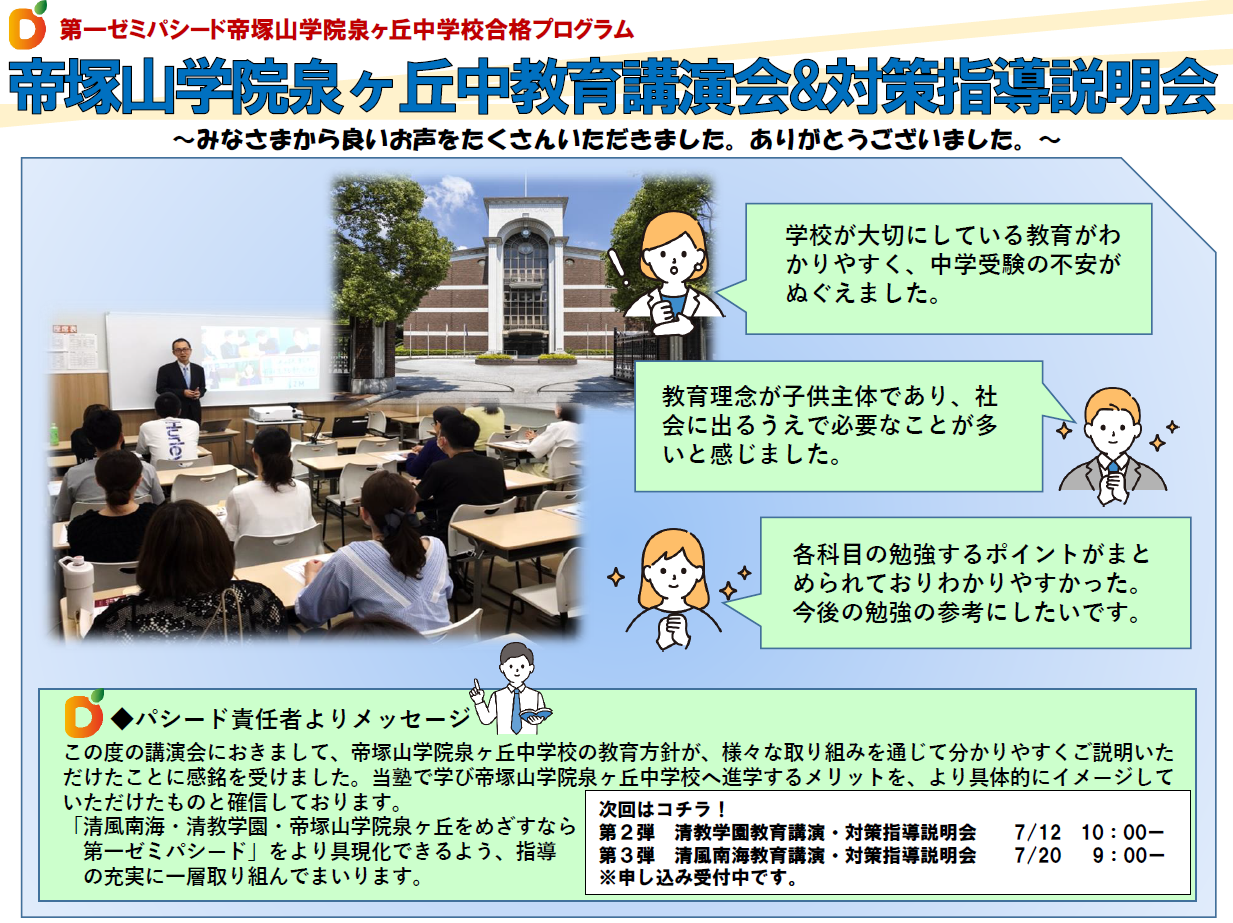 第一ゼミパシード帝塚山学院泉ヶ丘中学校合格プログラム

帝塚山学院泉ヶ丘中教育講演会&対策指導説明会

～みなさまから良いお声をたくさんいただきました。ありがとうございました。～

学校が大切にしている教育がわかりやすく、中学受験の不安がぬぐえました。

教育理念が子供主体であり、社会に出るうえで必要なことが多いと感じました。

各科目の勉強するポイントがまとめられておりわかりやすかった。今後の勉強の参考にしたいです。

◆パシード責任者よりメッセージ

この度の講演会におきまして、帝塚山学院泉ヶ丘中学校の教育方針が、様々な取り組みを通じて分かりやすくご説明いただけたことに感銘を受けました。当塾で学び帝塚山学院泉ヶ丘中学校へ進学するメリットを、より具体的にイメージしていただけたものと確信しております。

「清風南海・清教学園・帝塚山学院泉ヶ丘をめざすなら第一ゼミパシード」をより具現化できるよう、指導の充実に一層取り組んでまいります。

次回はコチラ！
第２弾　清教学園教育講演・対策指導説明会　7/12　10：00ー
第３弾　清風南海教育講演・対策指導説明会　7/20　9：00ー
※申し込み受付中です。